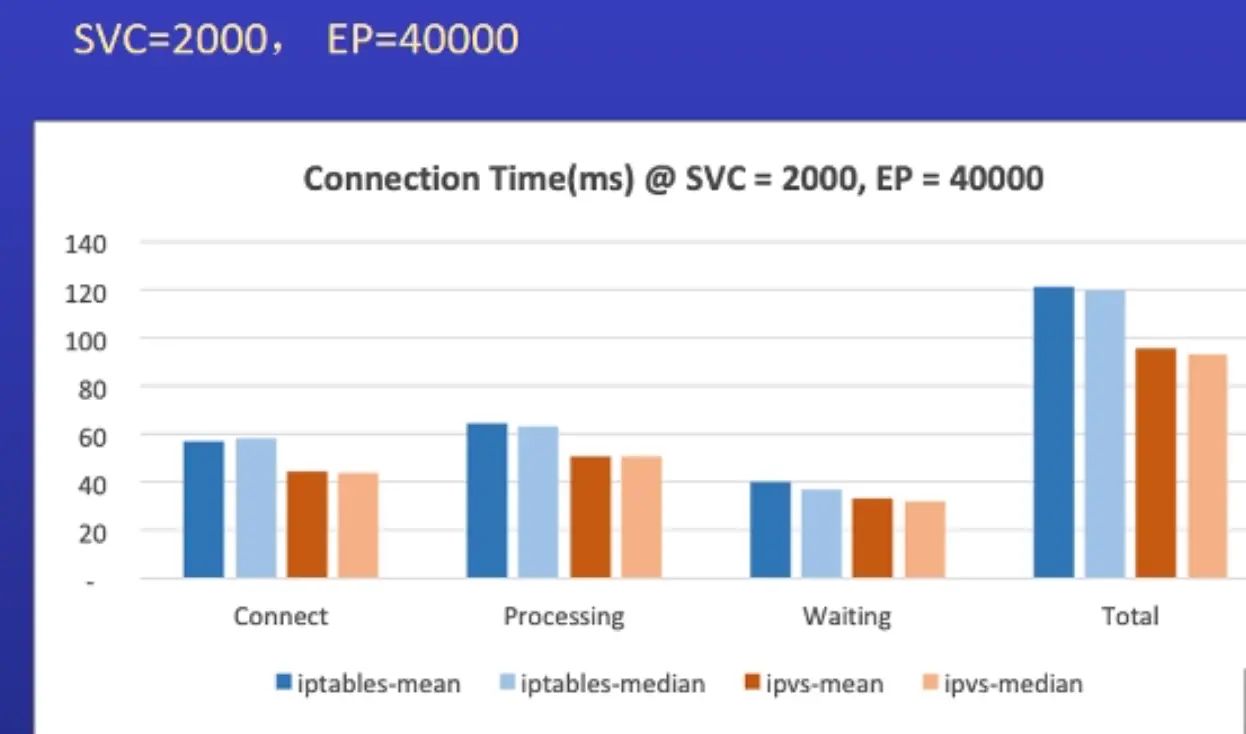 SVC=2000， EP=40000

Connection Time(ms) @ SVC = 2000, EP = 40000

140
120
100
80
60
40
20
-

Connect
Processing
Waiting
Total

iptables-mean
iptables-median
ipvs-mean
ipvs-median